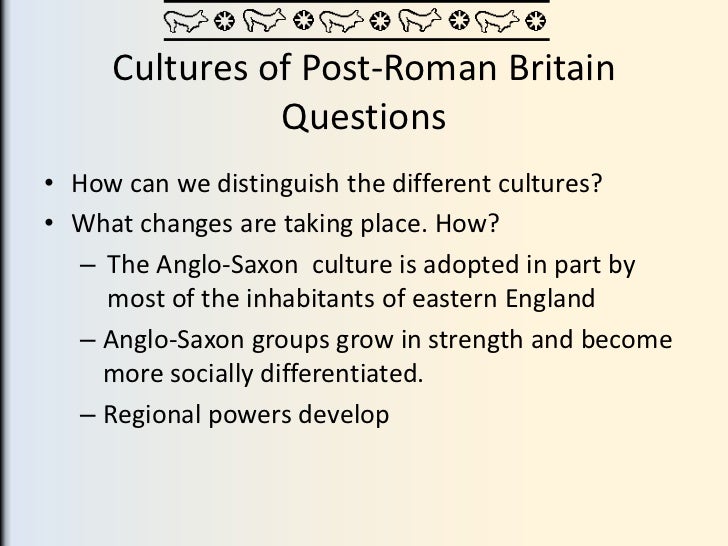 Cultures of Post-Roman Britain Questions

• How can we distinguish the different cultures?
• What changes are taking place. How?
– The Anglo-Saxon culture is adopted in part by most of the inhabitants of eastern England
– Anglo-Saxon groups grow in strength and become more socially differentiated.
– Regional powers develop